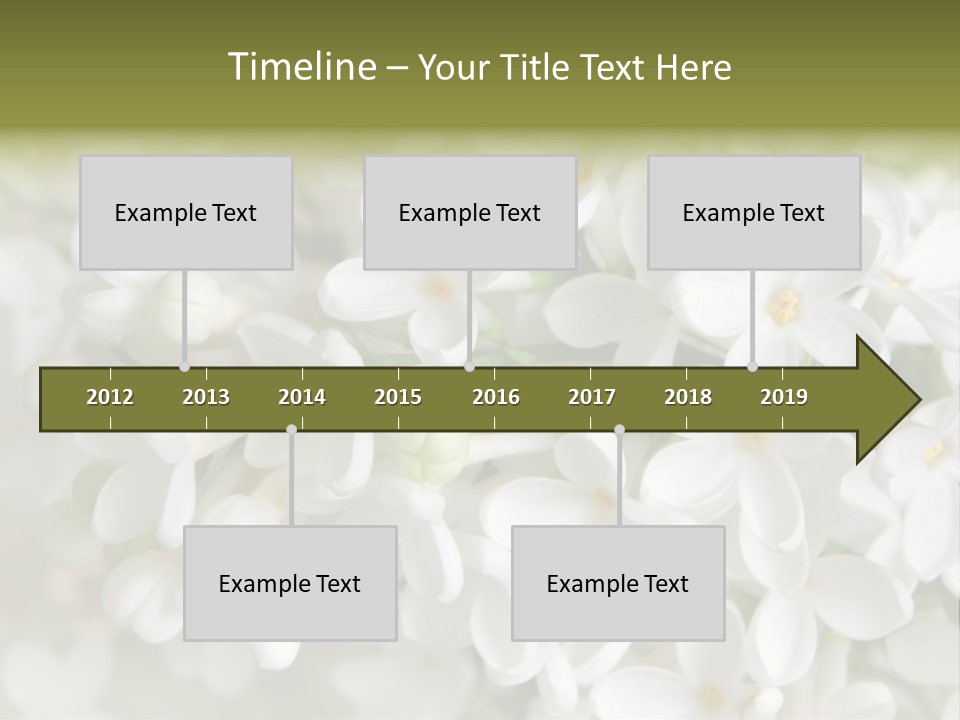 Timeline – Your Title Text Here

Example Text

Example Text

Example Text

2012 2013 2014 2015 2016 2017 2018 2019

Example Text

Example Text